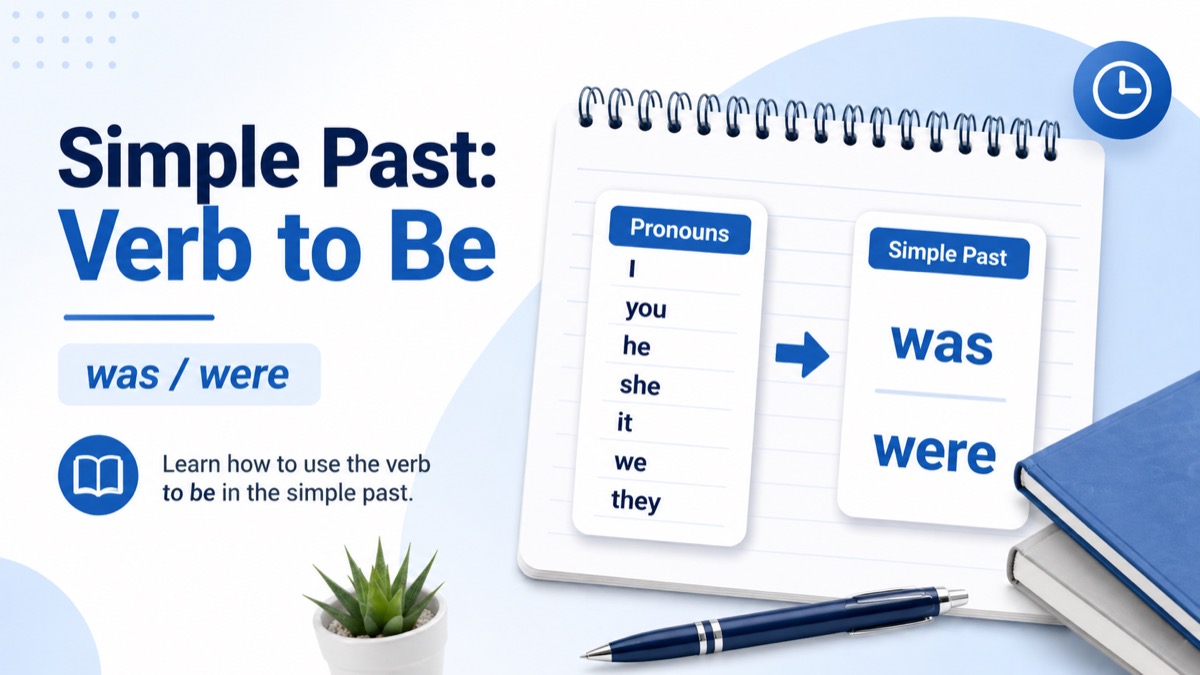 Simple Past:
Verb to Be

was / were

Learn how to use the verb to be in the simple past.

Pronouns
I
you
he
she
it
we
they

Simple Past
was
were